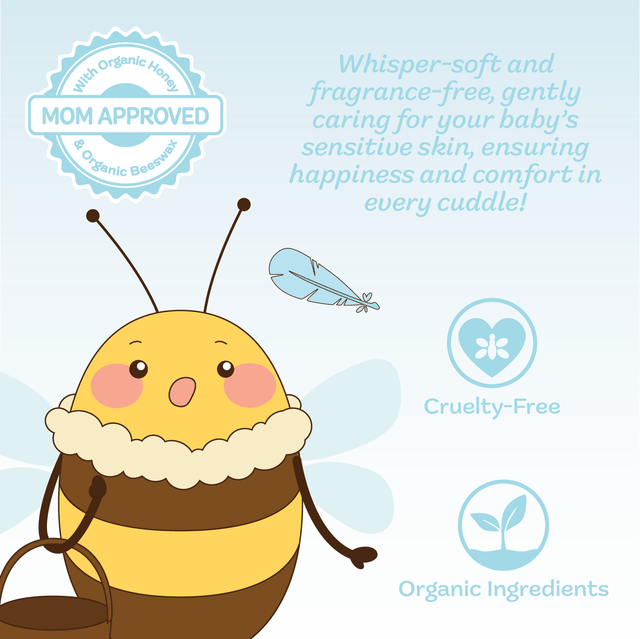 With Organic Honey
MOM APPROVED
& Organic Beeswax

Whisper-soft and fragrance-free, gently caring for your baby's sensitive skin, ensuring happiness and comfort in every cuddle!

Cruelty-Free

Organic Ingredients